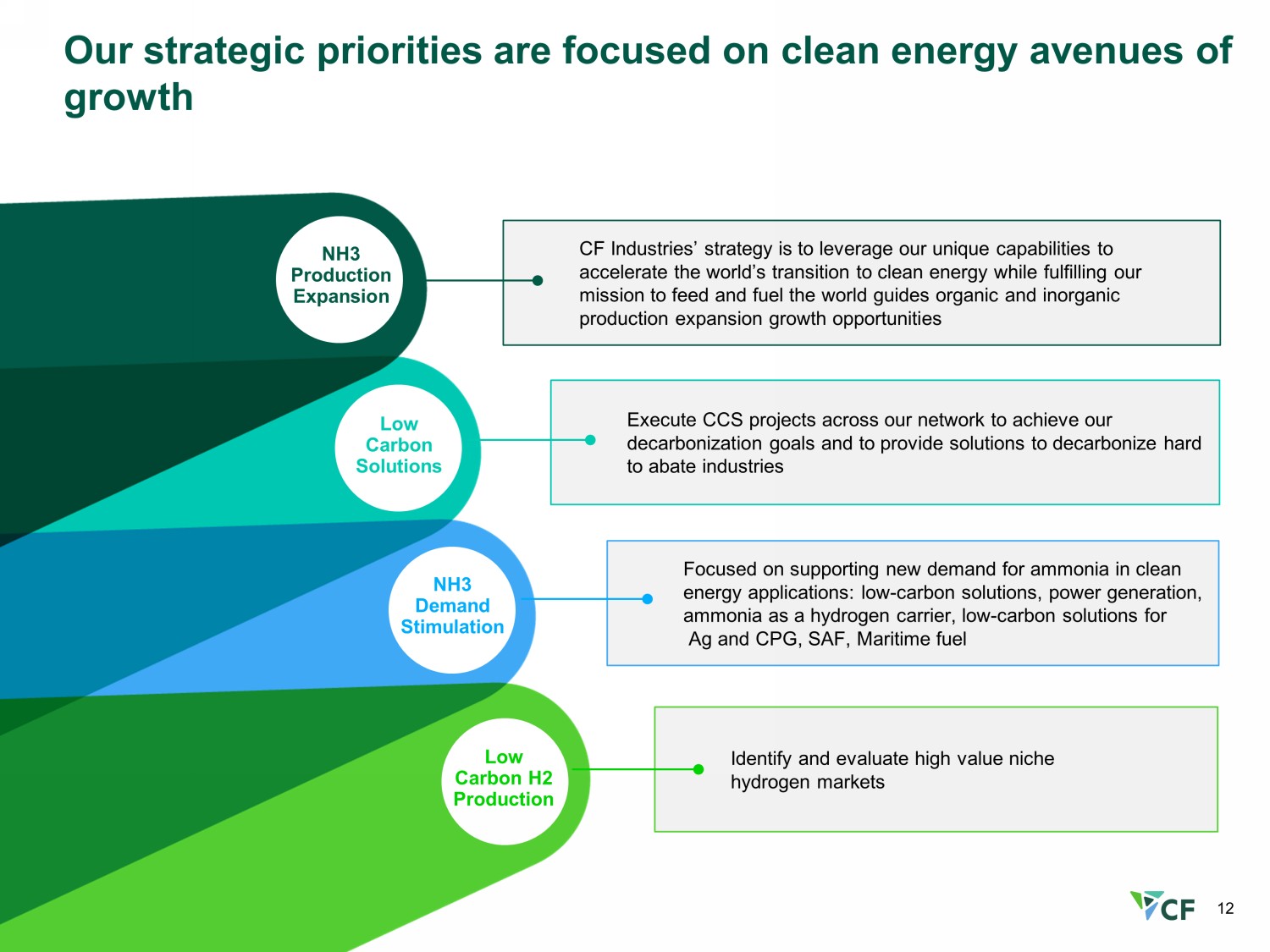 Our strategic priorities are focused on clean energy avenues of growth

NH3
Production
Expansion

CF Industries' strategy is to leverage our unique capabilities to accelerate the world's transition to clean energy while fulfilling our mission to feed and fuel the world guides organic and inorganic production expansion growth opportunities

Low
Carbon
Solutions

Execute CCS projects across our network to achieve our decarbonization goals and to provide solutions to decarbonize hard to abate industries

NH3
Demand
Stimulation

Focused on supporting new demand for ammonia in clean energy applications: low-carbon solutions, power generation, ammonia as a hydrogen carrier, low-carbon solutions for Ag and CPG, SAF, Maritime fuel

Low
Carbon H2
Production

Identify and evaluate high value niche hydrogen markets

CF

12